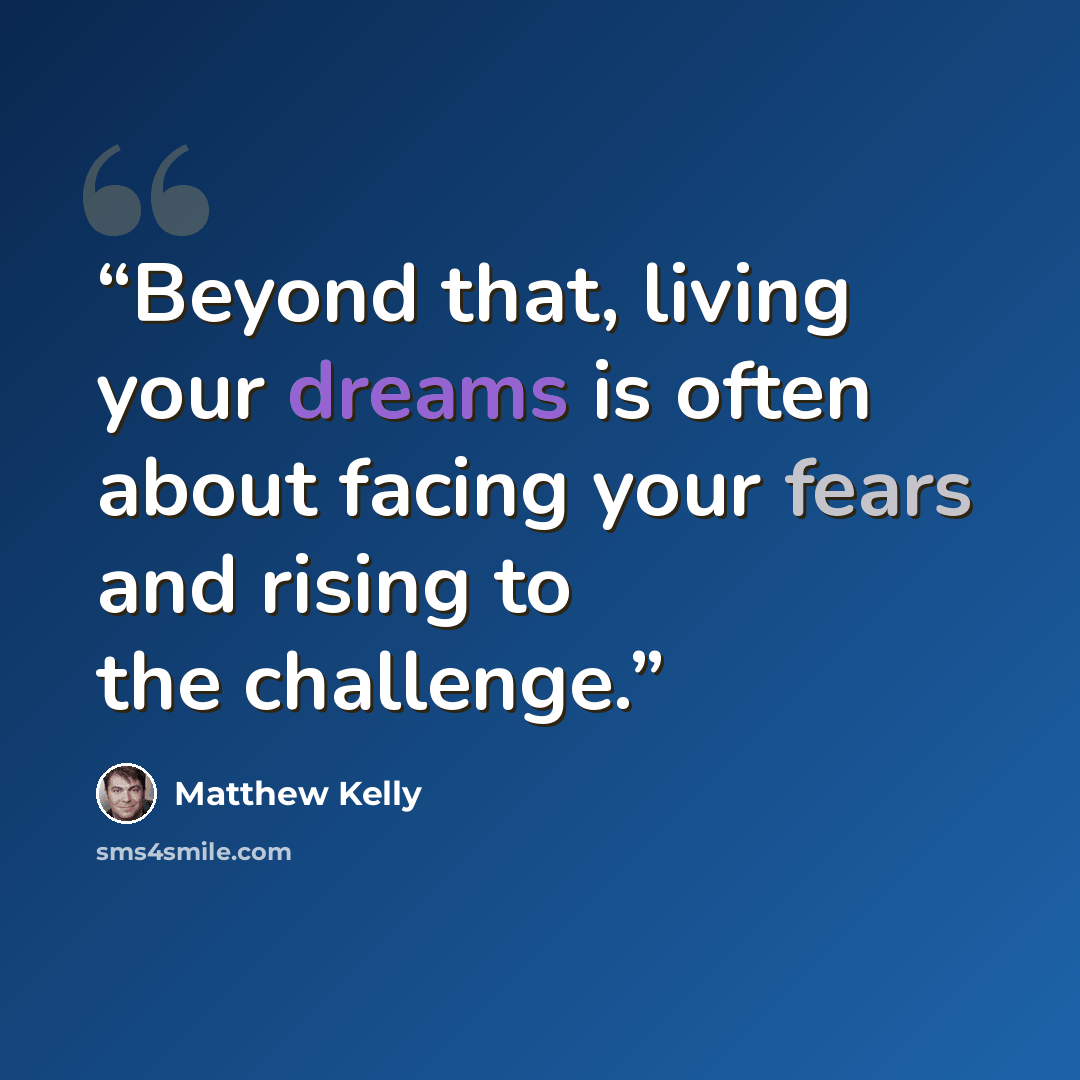 "Beyond that, living your dreams is often about facing your fears and rising to the challenge."

Matthew Kelly

sms4smile.com